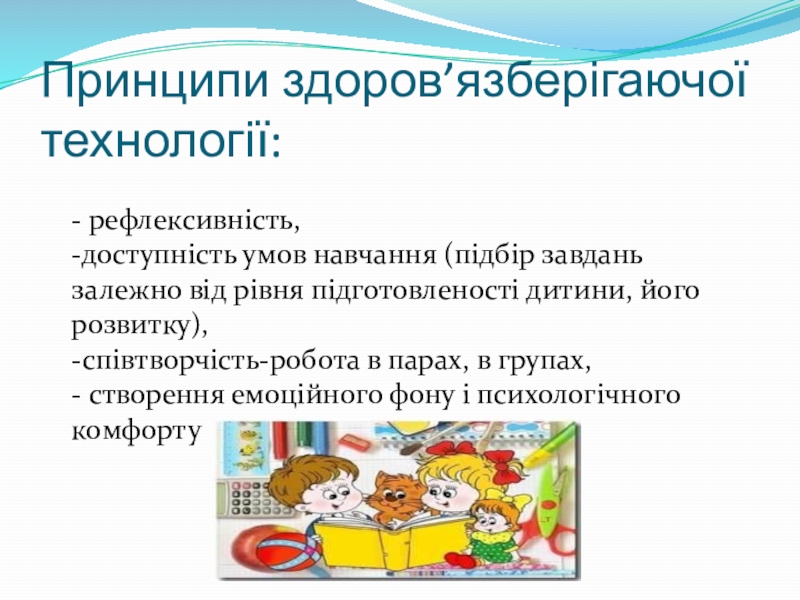 Принципи здоров’язберігаючої технології:

- рефлексивність,
-доступність умов навчання (підбір завдань залежно від рівня підготовленості дитини, його розвитку),
-співтворчість-робота в парах, в групах,
- створення емоційного фону і психологічного комфорту